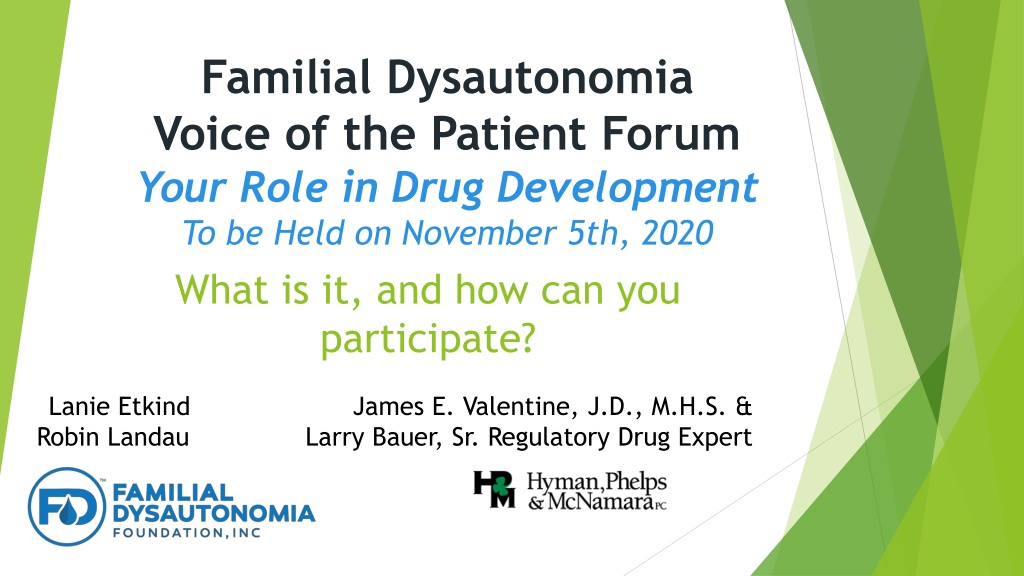 Familial Dysautonomia
Voice of the Patient Forum
Your Role in Drug Development
To be Held on November 5th, 2020

What is it, and how can you participate?

Lanie Etkind
Robin Landau

James E. Valentine, J.D., M.H.S. &
Larry Bauer, Sr. Regulatory Drug Expert

FD FAMILIAL DYSAUTONOMIA FOUNDATION, INC

HPM Hyman, Phelps & McNamara PC